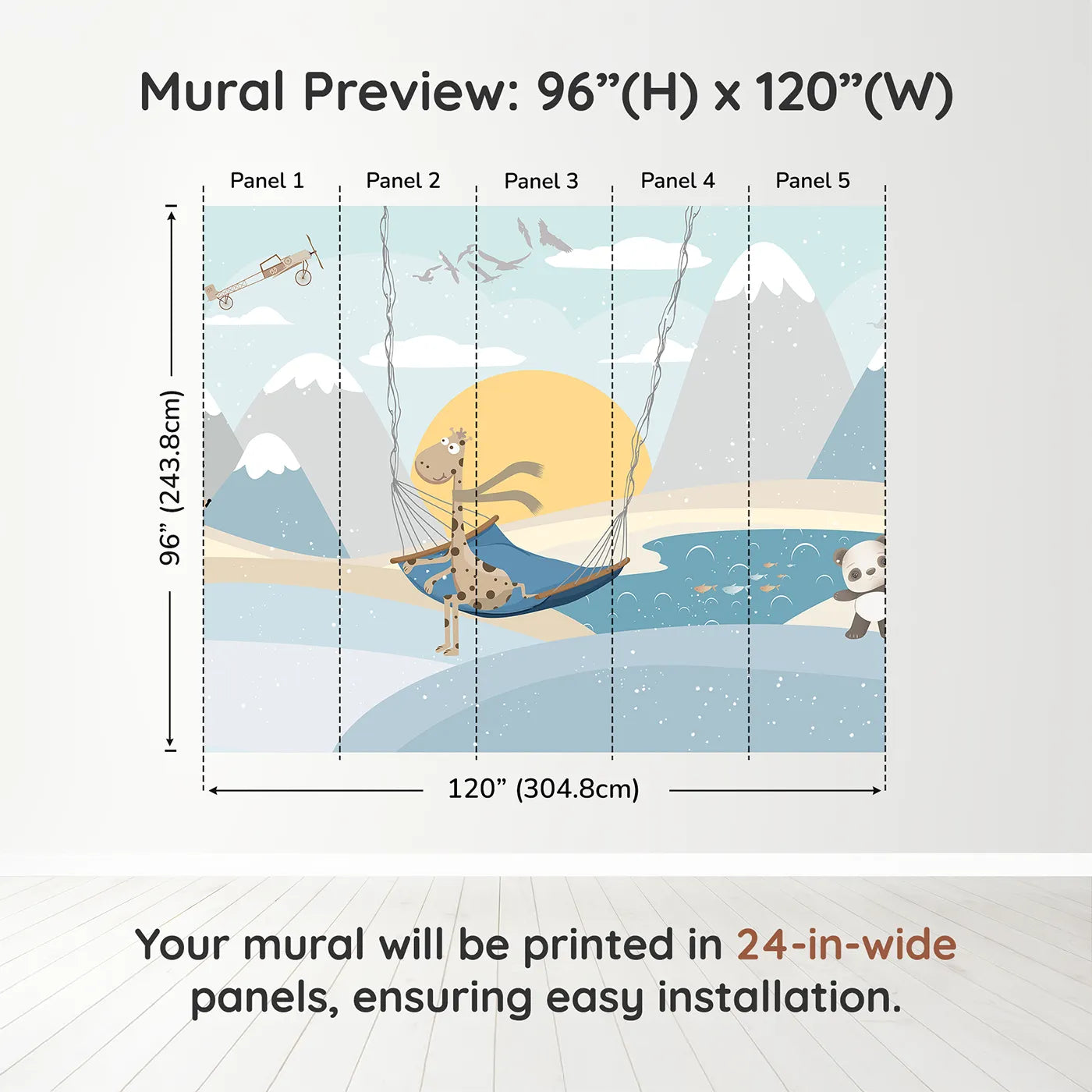 Mural Preview: 96”(H) x 120”(W)

Panel 1
Panel 2
Panel 3
Panel 4
Panel 5

96” (243.8cm)

120” (304.8cm)

Your mural will be printed in 24-in-wide panels, ensuring easy installation.